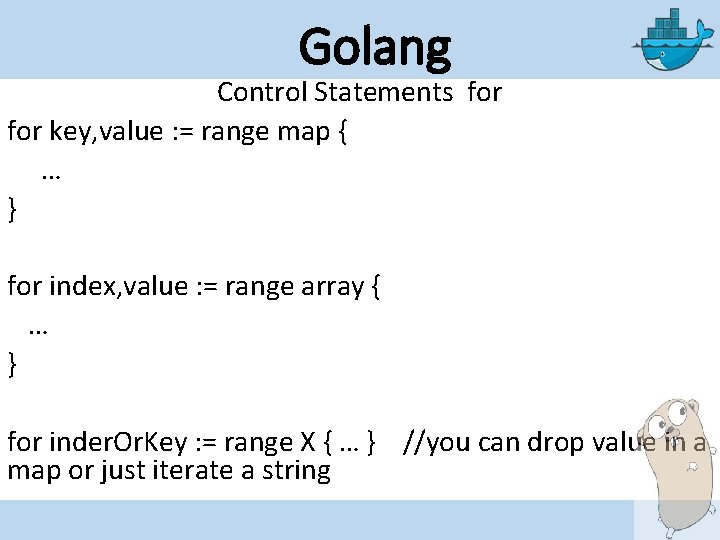 Golang

Control Statements for

for key,value := range map {
…
}

for index,value := range array {
…
}

for inderOrKey := range X { … } //you can drop value in a map or just iterate a string